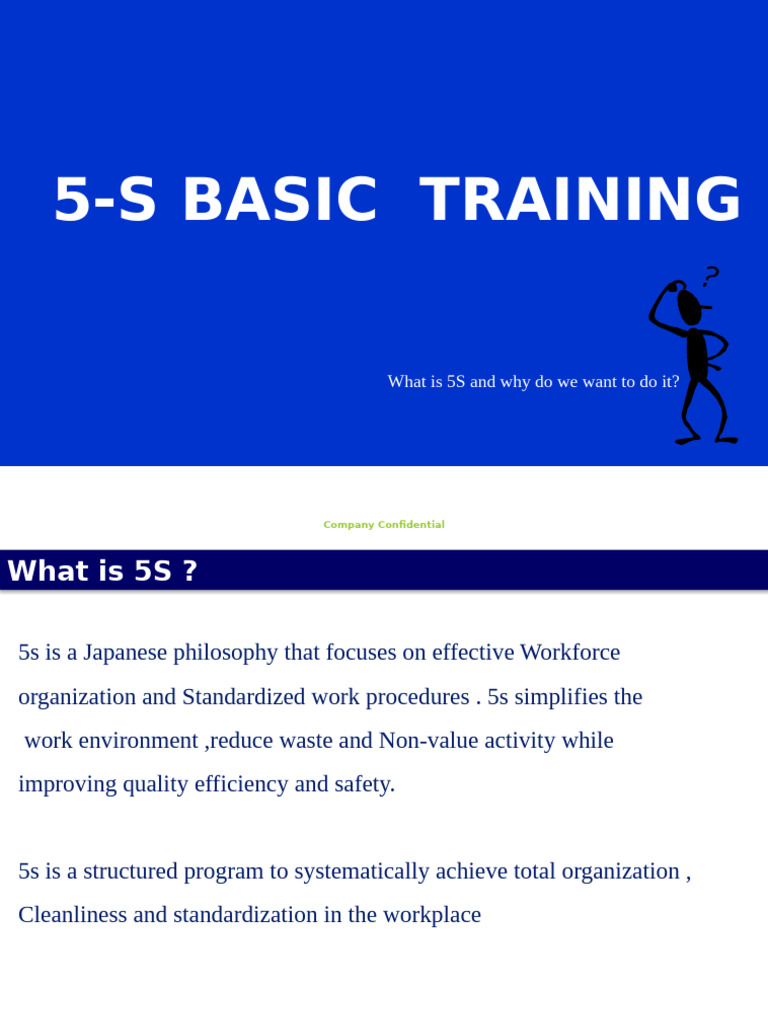 5-S BASIC TRAINING

?

What is 5S and why do we want to do it?

Company Confidential

What is 5S ?

5s is a Japanese philosophy that focuses on effective Workforce organization and Standardized work procedures . 5s simplifies the work environment ,reduce waste and Non-value activity while improving quality efficiency and safety.

5s is a structured program to systematically achieve total organization , Cleanliness and standardization in the workplace